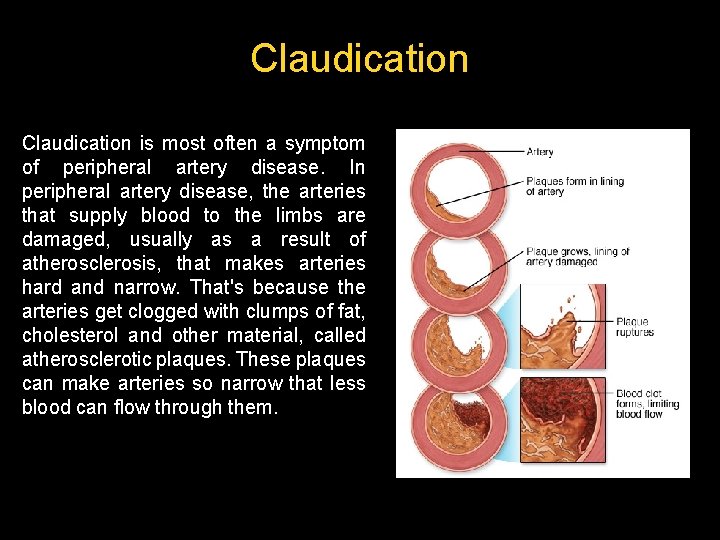 Claudication

Claudication is most often a symptom of peripheral artery disease. In peripheral artery disease, the arteries that supply blood to the limbs are damaged, usually as a result of atherosclerosis, that makes arteries hard and narrow. That's because the arteries get clogged with clumps of fat, cholesterol and other material, called atherosclerotic plaques. These plaques can make arteries so narrow that less blood can flow through them.

Artery

Plaques form in lining of artery

Plaque grows, lining of artery damaged

Plaque ruptures

Blood clot forms, limiting blood flow